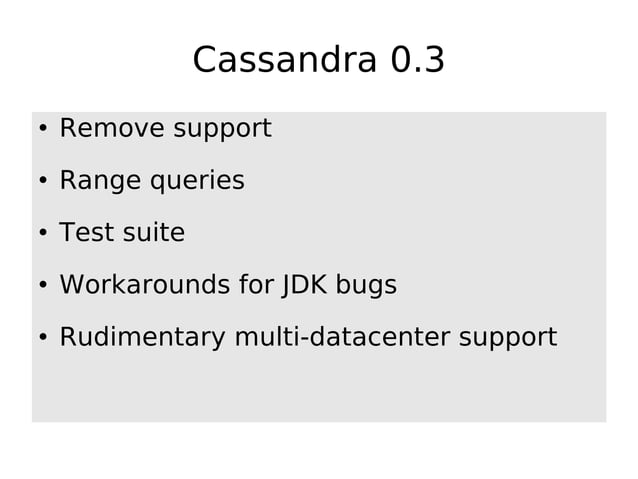 Cassandra 0.3

• Remove support
• Range queries
• Test suite
• Workarounds for JDK bugs
• Rudimentary multi-datacenter support